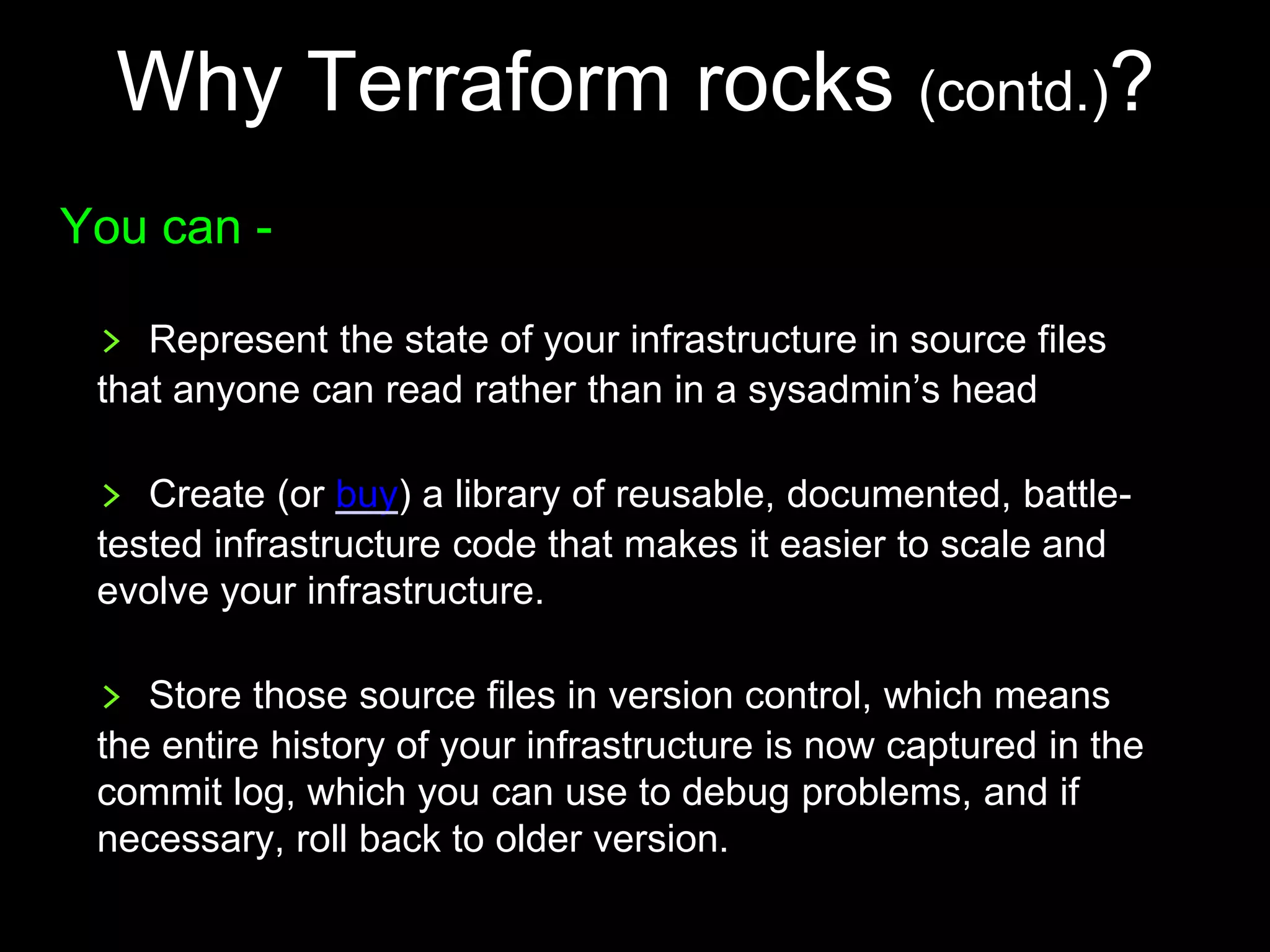 Why Terraform rocks (contd.)?

You can -

> Represent the state of your infrastructure in source files that anyone can read rather than in a sysadmin's head

> Create (or buy) a library of reusable, documented, battle-tested infrastructure code that makes it easier to scale and evolve your infrastructure.

> Store those source files in version control, which means the entire history of your infrastructure is now captured in the commit log, which you can use to debug problems, and if necessary, roll back to older version.